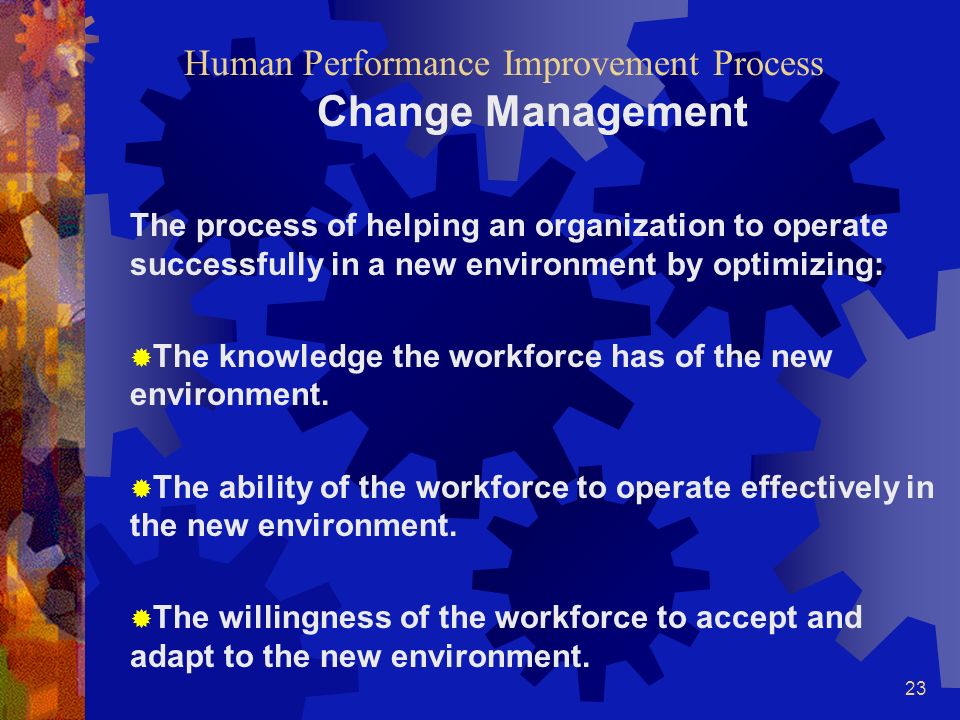 Human Performance Improvement Process
Change Management

The process of helping an organization to operate successfully in a new environment by optimizing:

The knowledge the workforce has of the new environment.

The ability of the workforce to operate effectively in the new environment.

The willingness of the workforce to accept and adapt to the new environment.

23